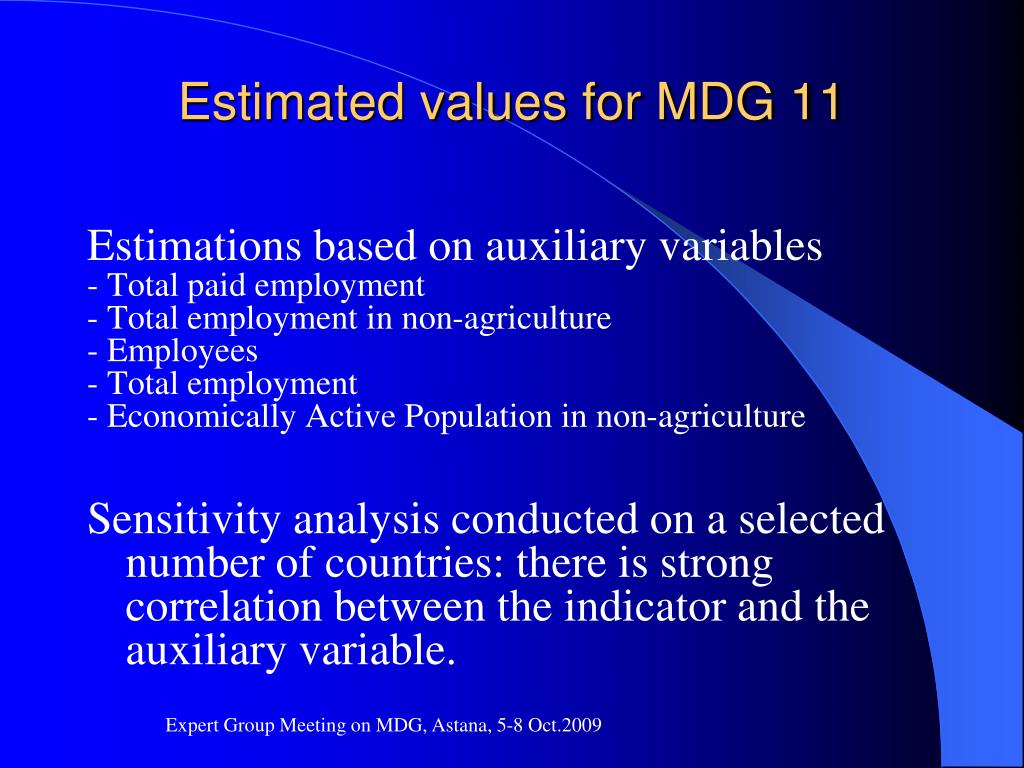 Estimated values for MDG 11

Estimations based on auxiliary variables
- Total paid employment
- Total employment in non-agriculture
- Employees
- Total employment
- Economically Active Population in non-agriculture

Sensitivity analysis conducted on a selected number of countries: there is strong correlation between the indicator and the auxiliary variable.

Expert Group Meeting on MDG, Astana, 5-8 Oct.2009